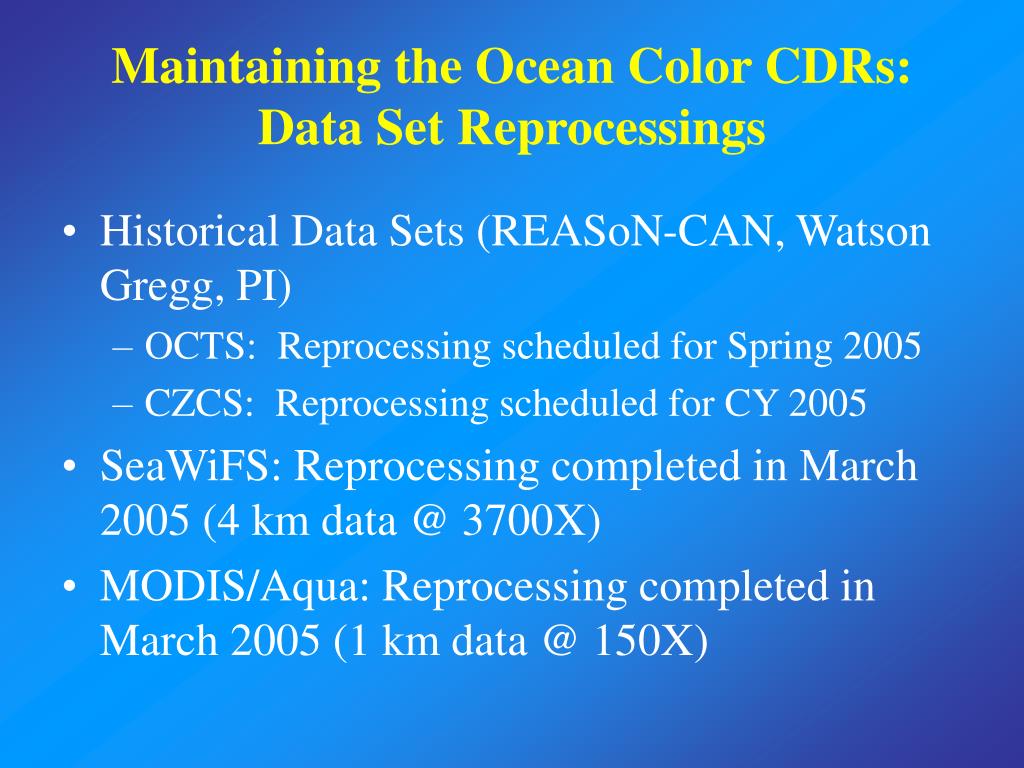 Maintaining the Ocean Color CDRs: Data Set Reprocessings

• Historical Data Sets (REASoN-CAN, Watson Gregg, PI)
– OCTS: Reprocessing scheduled for Spring 2005
– CZCS: Reprocessing scheduled for CY 2005
• SeaWiFS: Reprocessing completed in March 2005 (4 km data @ 3700X)
• MODIS/Aqua: Reprocessing completed in March 2005 (1 km data @ 150X)